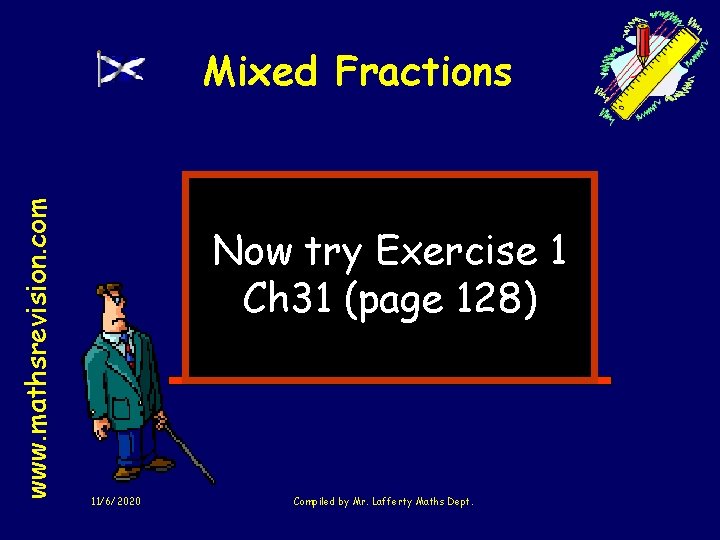 Mixed Fractions

www.mathsrevision.com

Now try Exercise 1 Ch31 (page 128)

11/6/2020

Compiled by Mr. Lafferty Maths Dept.